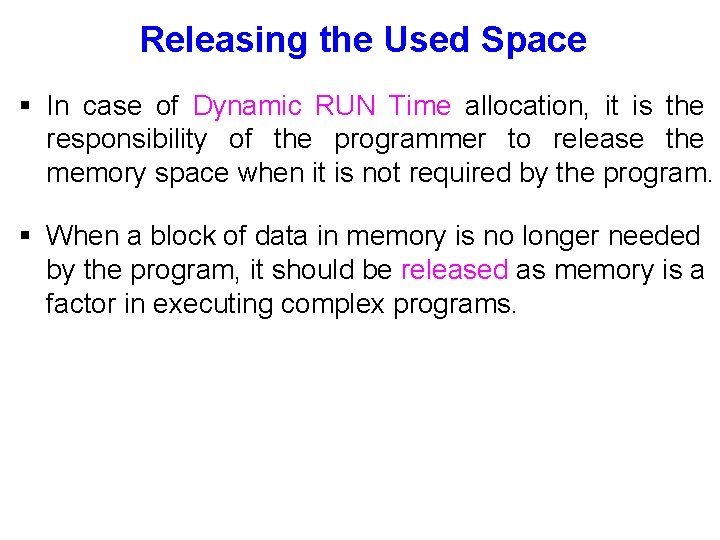 Releasing the Used Space

▪ In case of Dynamic RUN Time allocation, it is the responsibility of the programmer to release the memory space when it is not required by the program.

▪ When a block of data in memory is no longer needed by the program, it should be released as memory is a factor in executing complex programs.